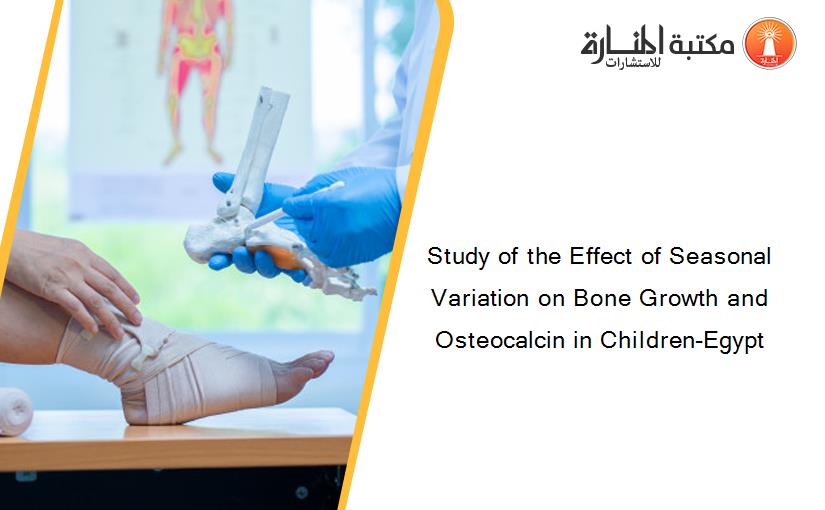 مكتبة المنارة للاستشارات

Study of the Effect of Seasonal Variation on Bone Growth and Osteocalcin in Children-Egypt